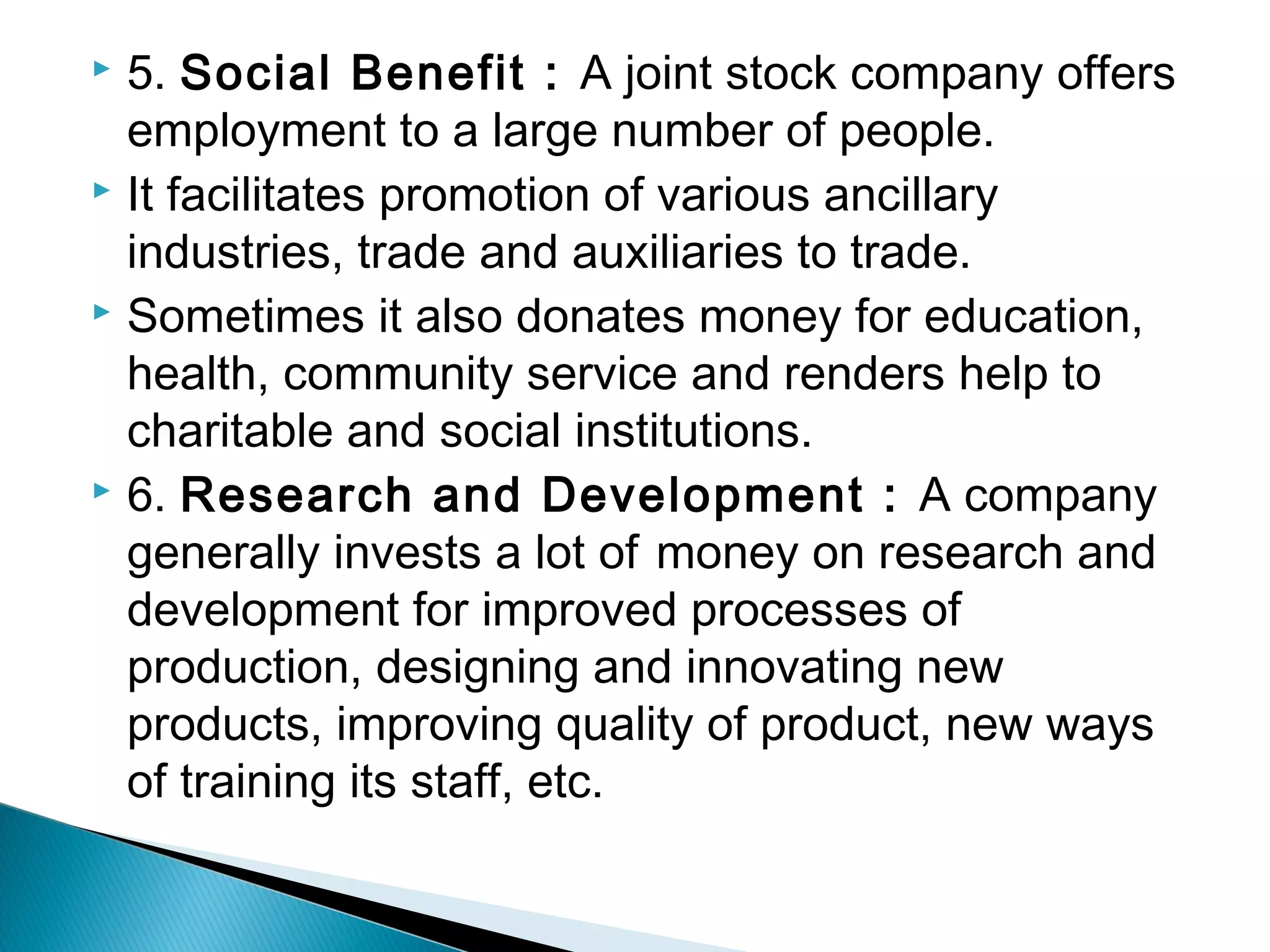 5. Social Benefit : A joint stock company offers employment to a large number of people.

It facilitates promotion of various ancillary industries, trade and auxiliaries to trade.

Sometimes it also donates money for education, health, community service and renders help to charitable and social institutions.

6. Research and Development : A company generally invests a lot of money on research and development for improved processes of production, designing and innovating new products, improving quality of product, new ways of training its staff, etc.